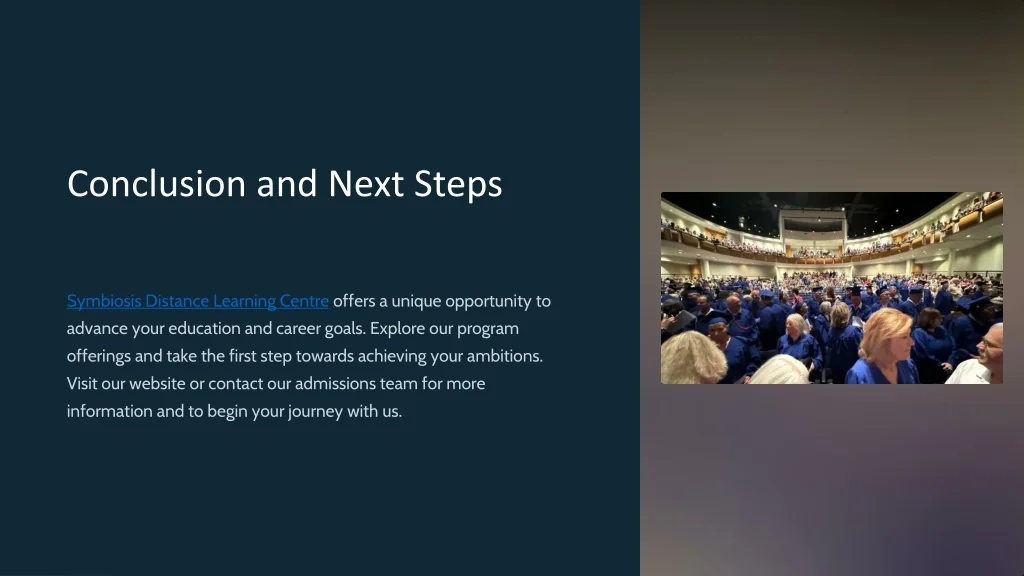 Conclusion and Next Steps

Symbiosis Distance Learning Centre offers a unique opportunity to advance your education and career goals. Explore our program offerings and take the first step towards achieving your ambitions. Visit our website or contact our admissions team for more information and to begin your journey with us.